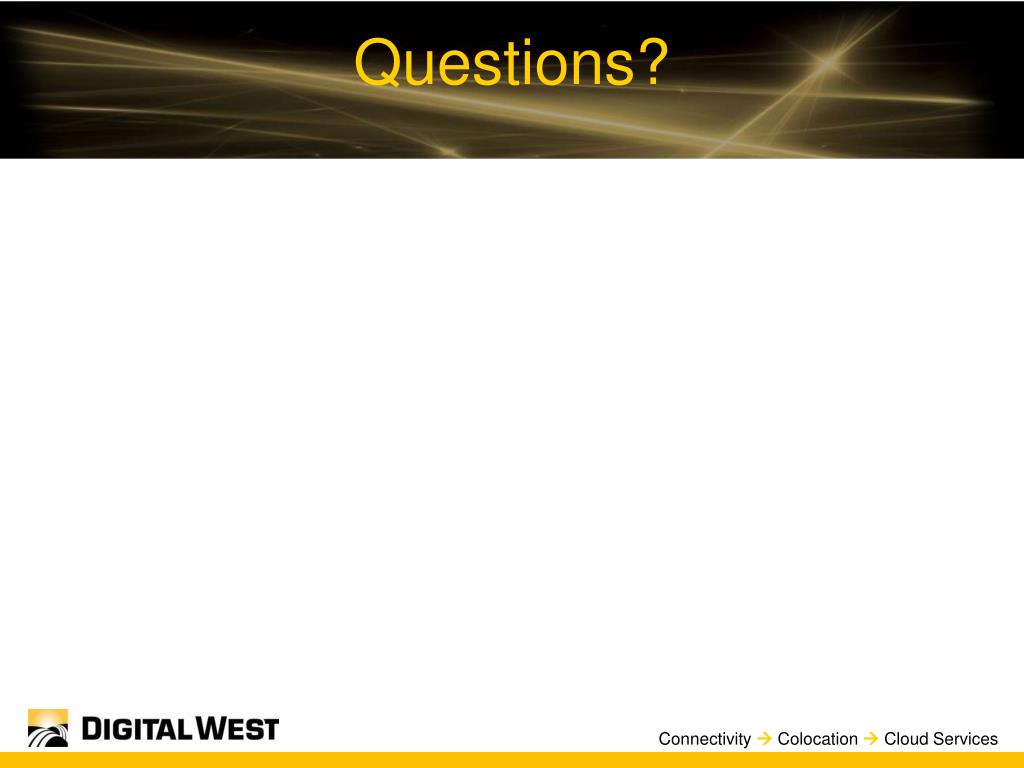 Questions?

DIGITAL WEST

Connectivity → Colocation → Cloud Services